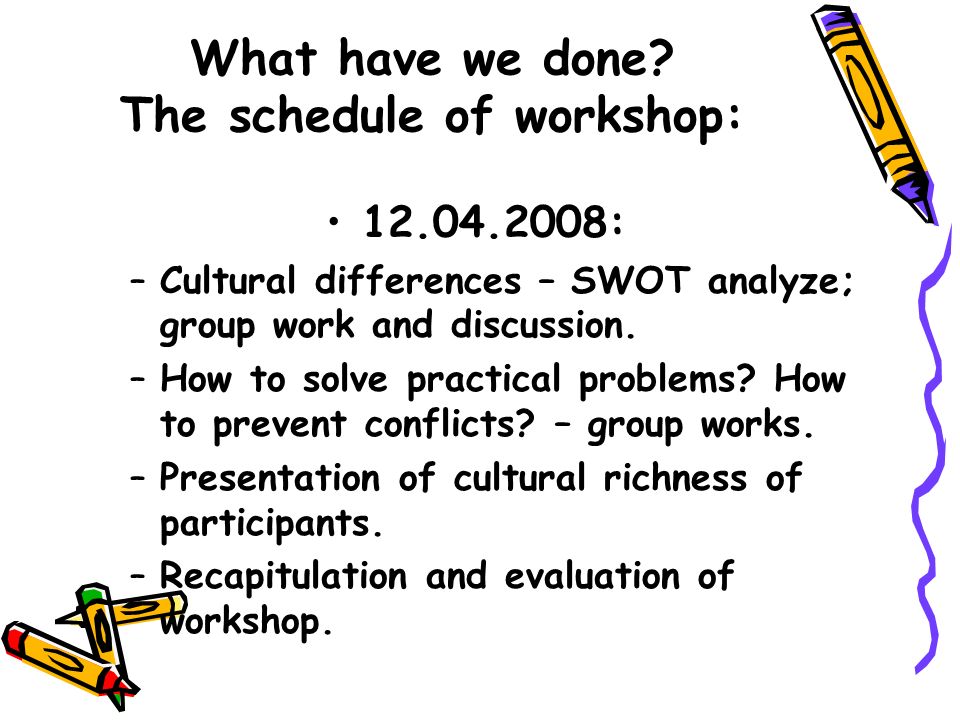 What have we done?
The schedule of workshop:

• 12.04.2008:

– Cultural differences – SWOT analyze; group work and discussion.
– How to solve practical problems? How to prevent conflicts? – group works.
– Presentation of cultural richness of participants.
– Recapitulation and evaluation of workshop.